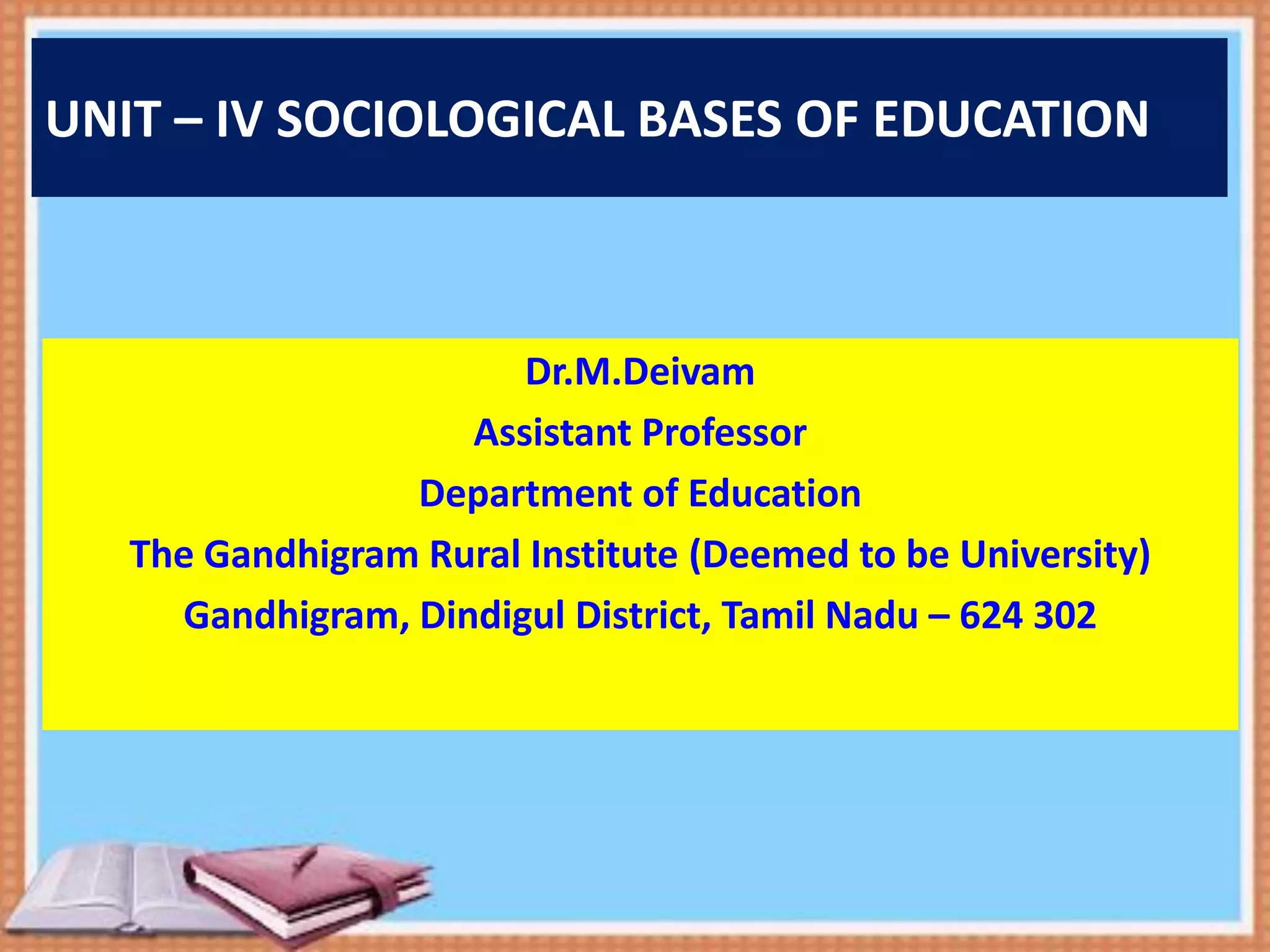 UNIT – IV SOCIOLOGICAL BASES OF EDUCATION

Dr.M.Deivam
Assistant Professor
Department of Education
The Gandhigram Rural Institute (Deemed to be University)
Gandhigram, Dindigul District, Tamil Nadu – 624 302